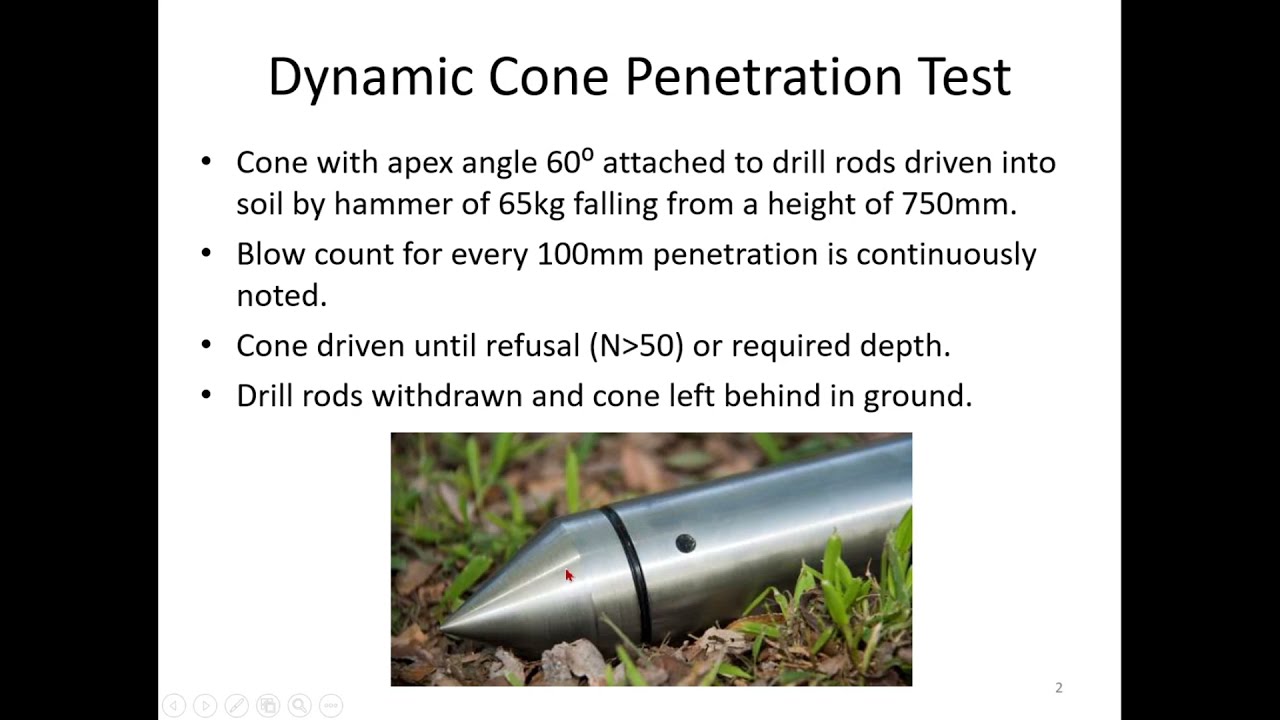 Dynamic Cone Penetration Test

• Cone with apex angle $60^0$ attached to drill rods driven into soil by hammer of 65kg falling from a height of 750mm.

• Blow count for every 100mm penetration is continuously noted.

• Cone driven until refusal (N>50) or required depth.

• Drill rods withdrawn and cone left behind in ground.

2